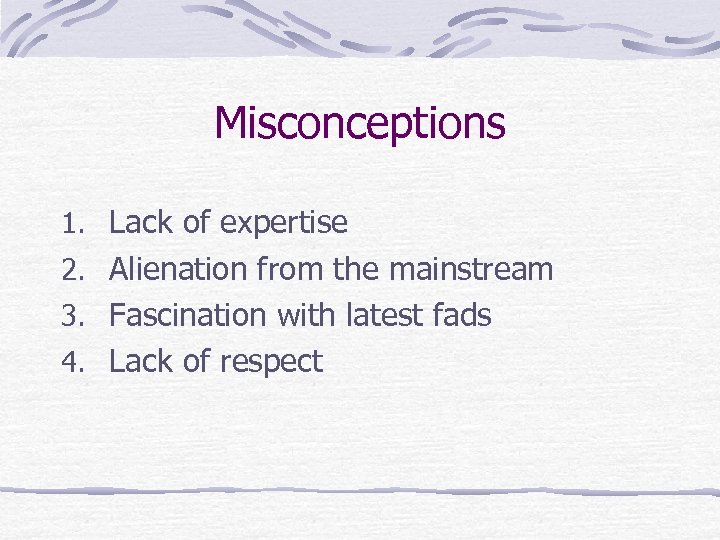 Misconceptions

1. Lack of expertise
2. Alienation from the mainstream
3. Fascination with latest fads
4. Lack of respect